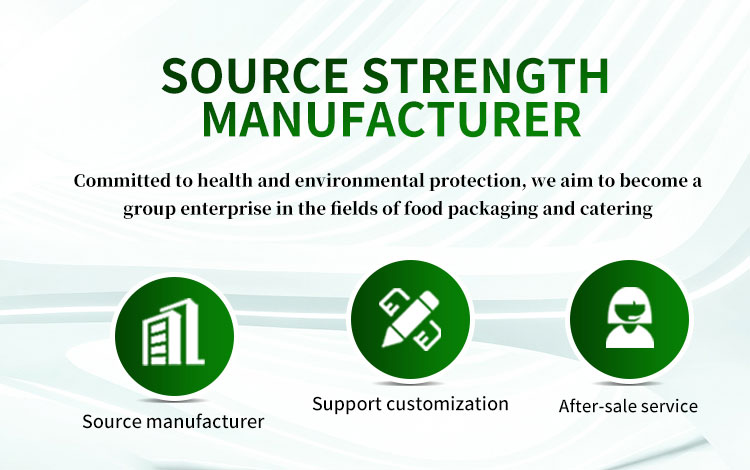 SOURCE STRENGTH MANUFACTURER

Committed to health and environmental protection, we aim to become a group enterprise in the fields of food packaging and catering

Source manufacturer

Support customization

After-sale service